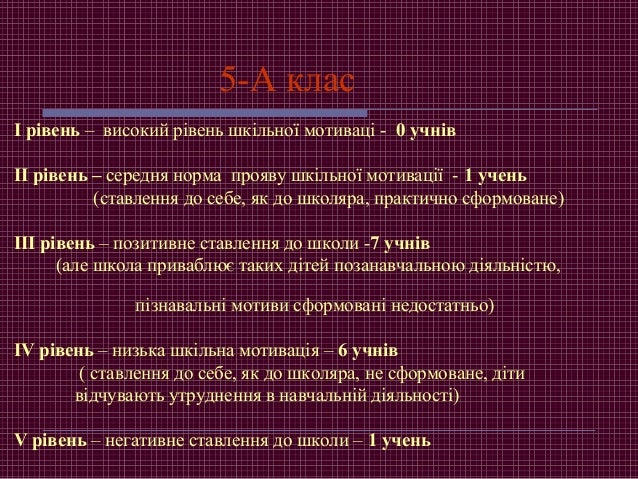 5-А клас

І рівень – високий рівень шкільної мотиваці - 0 учнів

ІІ рівень – середня норма прояву шкільної мотивації - 1 учень (ставлення до себе, як до школяра, практично сформоване)

ІІІ рівень – позитивне ставлення до школи -7 учнів (але школа приваблює таких дітей позанавчальною діяльністю,

пізнавальні мотиви сформовані недостатньо)

ІV рівень – низька шкільна мотивація – 6 учнів ( ставлення до себе, як до школяра, не сформоване, діти відчувають утруднення в навчальній діяльності)

V рівень – негативне ставлення до школи – 1 учень